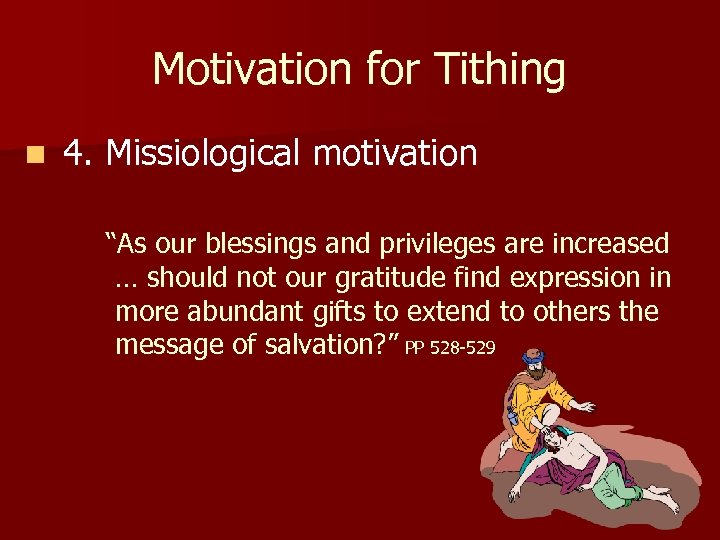 Motivation for Tithing

4. Missiological motivation

“As our blessings and privileges are increased … should not our gratitude find expression in more abundant gifts to extend to others the message of salvation?” PP 528-529